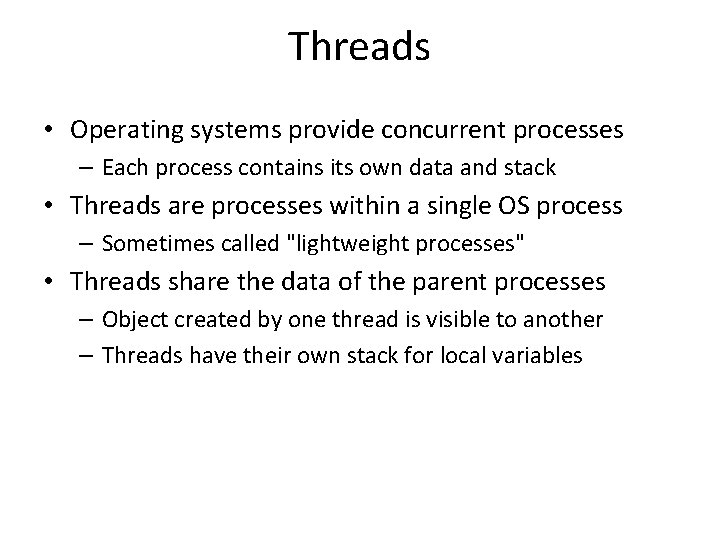 Threads

• Operating systems provide concurrent processes
  – Each process contains its own data and stack
• Threads are processes within a single OS process
  – Sometimes called "lightweight processes"
• Threads share the data of the parent processes
  – Object created by one thread is visible to another
  – Threads have their own stack for local variables